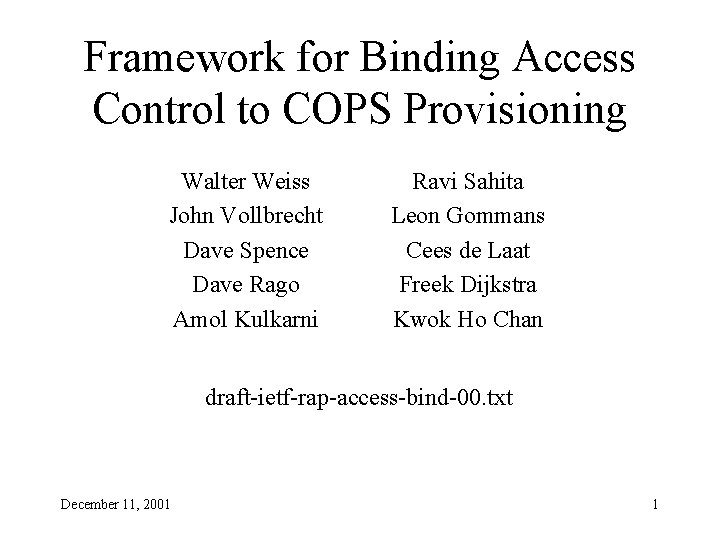 Framework for Binding Access Control to COPS Provisioning

Walter Weiss
John Vollbrecht
Dave Spence
Dave Rago
Amol Kulkarni

Ravi Sahita
Leon Gommans
Cees de Laat
Freek Dijkstra
Kwok Ho Chan

draft-ietf-rap-access-bind-00.txt

December 11, 2001

1